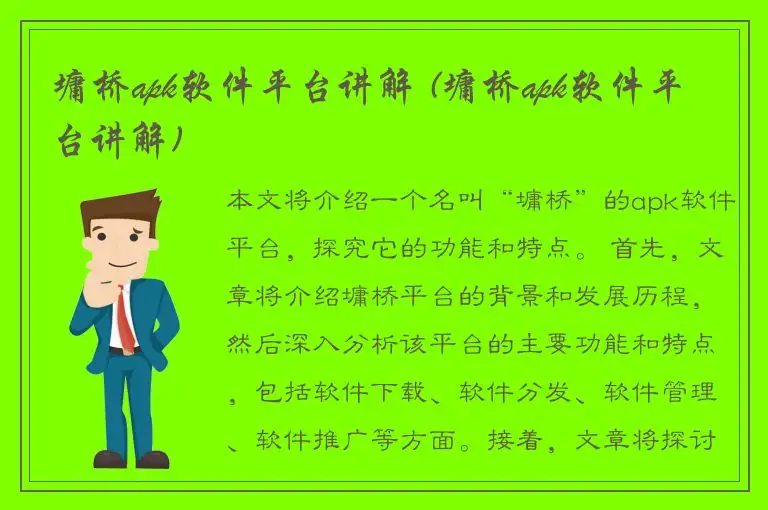 墉桥apk软件平台讲解（墉桥apk软件平台讲解）

本文将介绍一个名叫“墉桥”的apk软件平台，探究它的功能和特点。首先，文章将介绍墉桥平台的背景和发展历程，然后深入分析该平台的主要功能和特点，包括软件下载、软件分发、软件管理、软件推广等方面。接着，文章将探讨